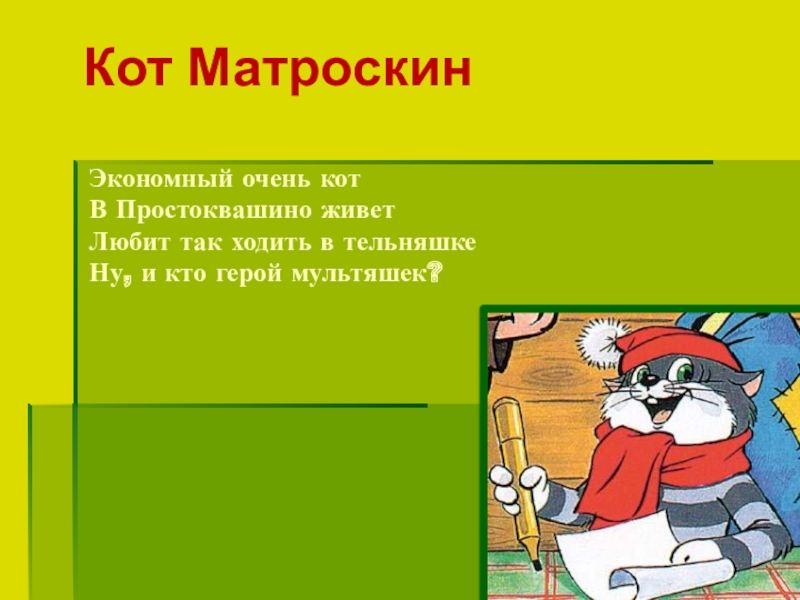 Кот Матроскин

Экономный очень кот
В Простоквашино живет
Любит так ходить в тельняшке
Ну, и кто герой мультяшек?